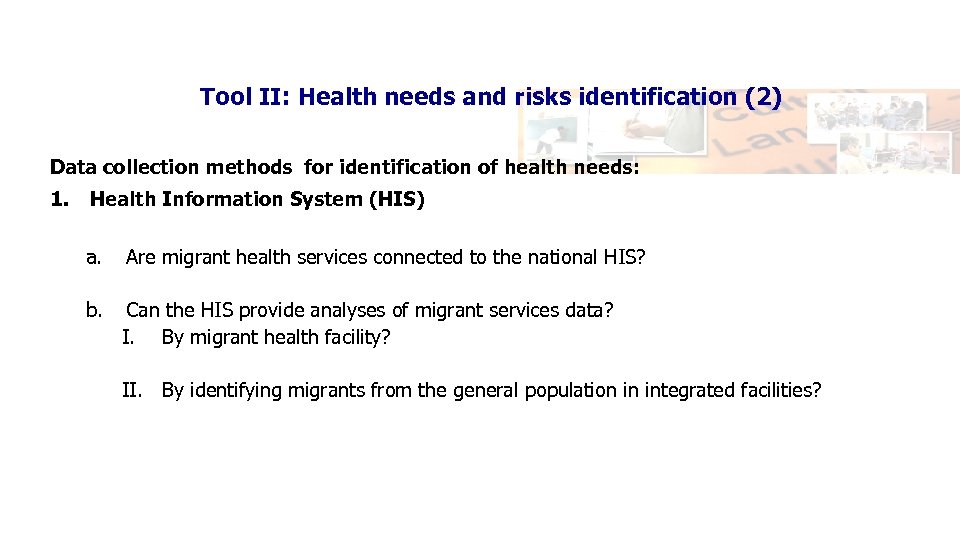 Tool II: Health needs and risks identification (2)

Data collection methods for identification of health needs:

1. Health Information System (HIS)

a. Are migrant health services connected to the national HIS?

b. Can the HIS provide analyses of migrant services data?
I. By migrant health facility?

II. By identifying migrants from the general population in integrated facilities?